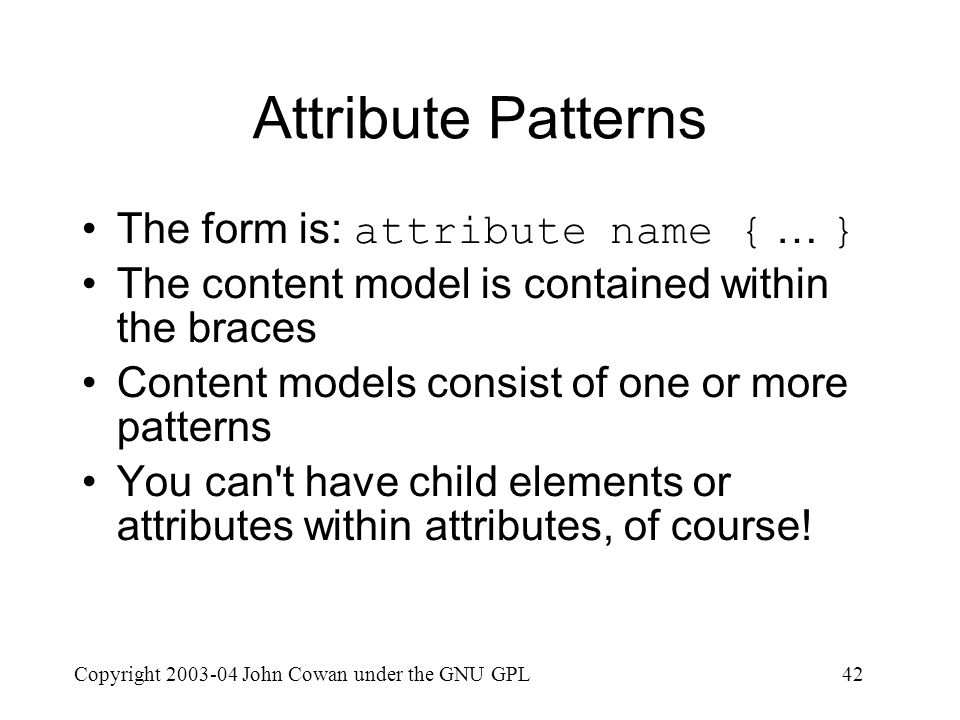 Attribute Patterns

• The form is: attribute name { … }
• The content model is contained within the braces
• Content models consist of one or more patterns
• You can't have child elements or attributes within attributes, of course!

Copyright 2003-04 John Cowan under the GNU GPL

42